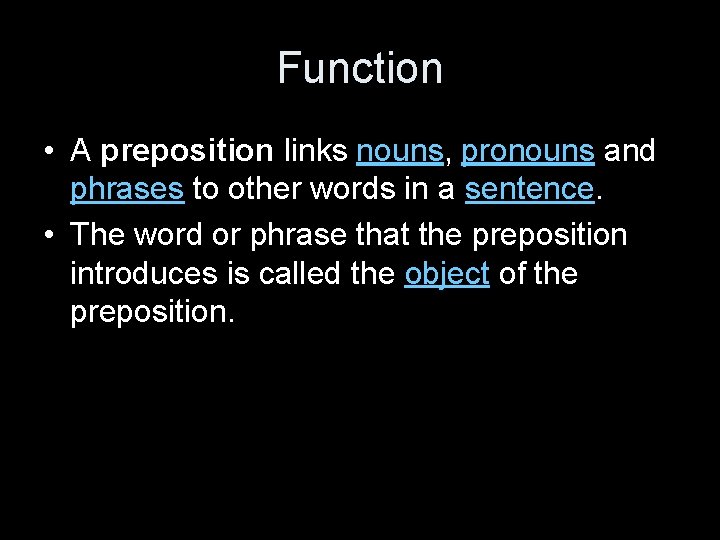 Function

• A preposition links nouns, pronouns and phrases to other words in a sentence.

• The word or phrase that the preposition introduces is called the object of the preposition.